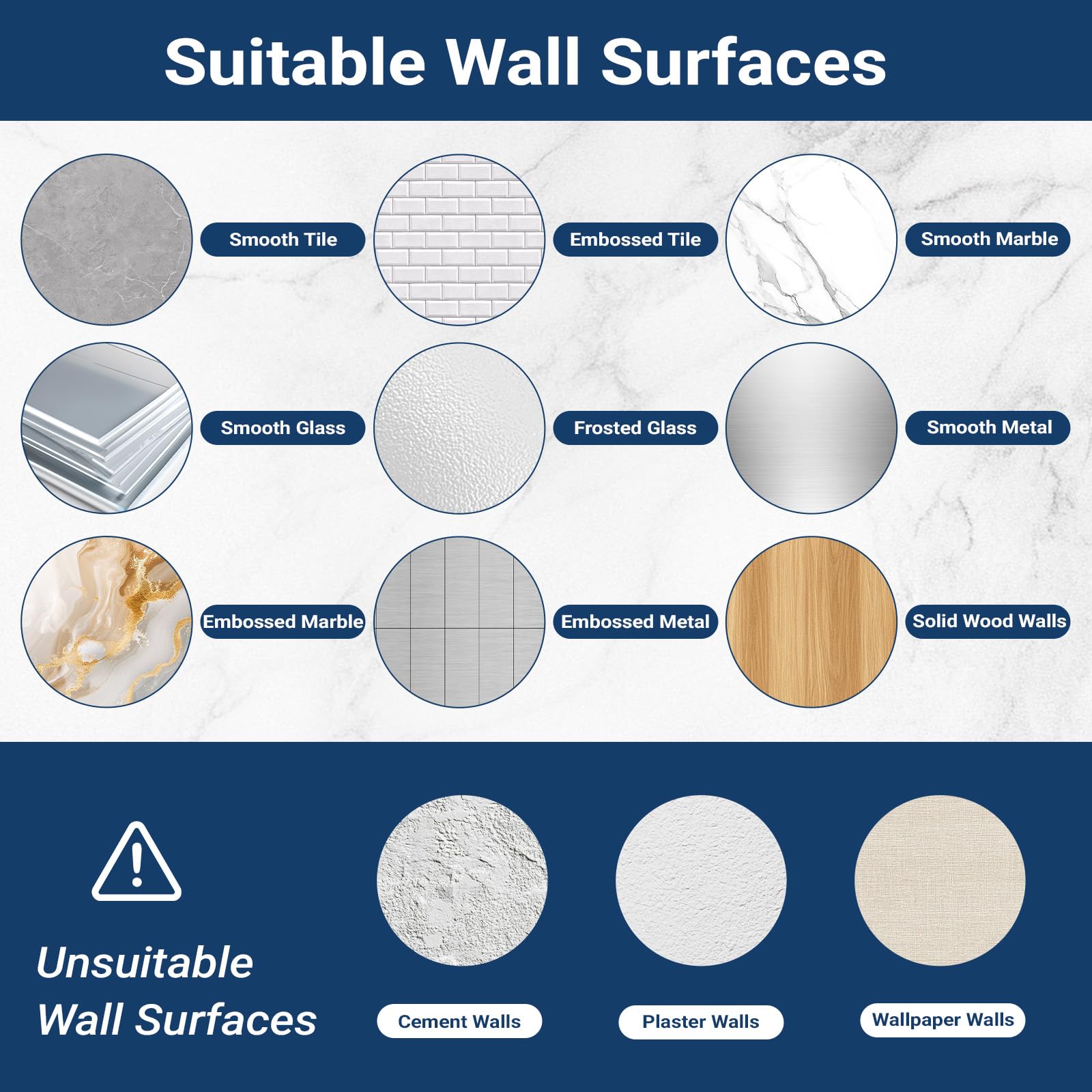 Suitable Wall Surfaces

Smooth Tile

Embossed Tile

Smooth Marble

Smooth Glass

Frosted Glass

Smooth Metal

Embossed Marble

Embossed Metal

Solid Wood Walls

Unsuitable Wall Surfaces

Cement Walls

Plaster Walls

Wallpaper Walls